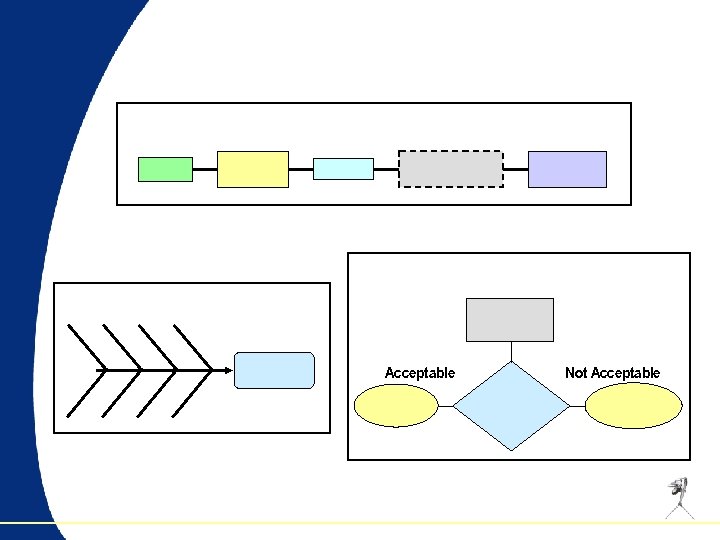 Acceptable

Not Acceptable